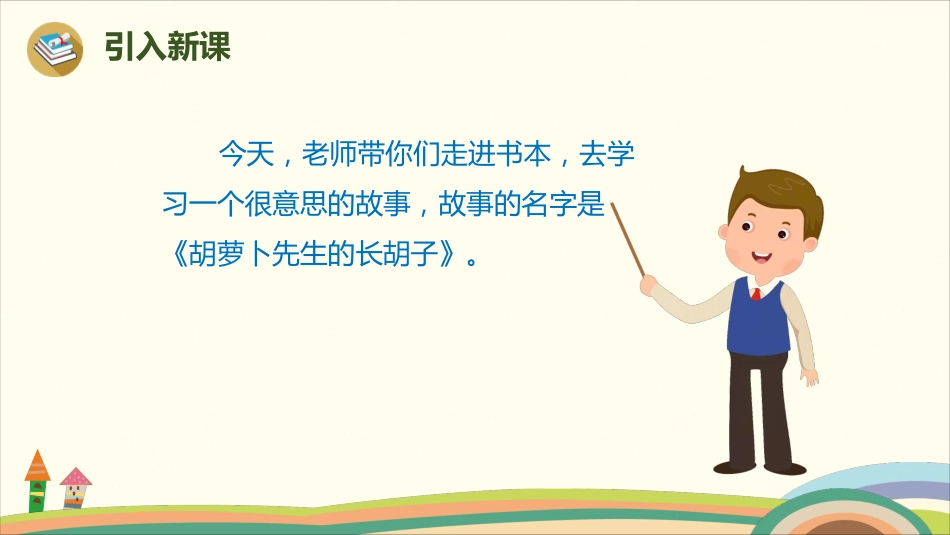 引入新课

今天，老师带你们走进书本，去学习一个很意思的故事，故事的名字是《胡萝卜先生的长胡子》。